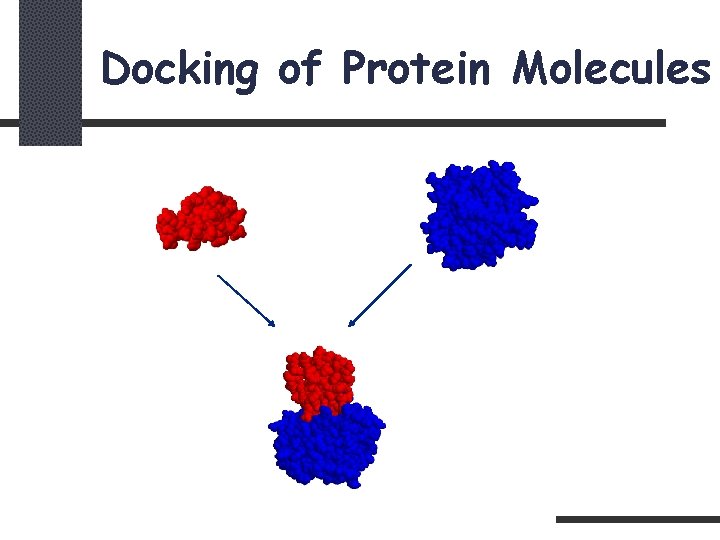 Docking of Protein Molecules